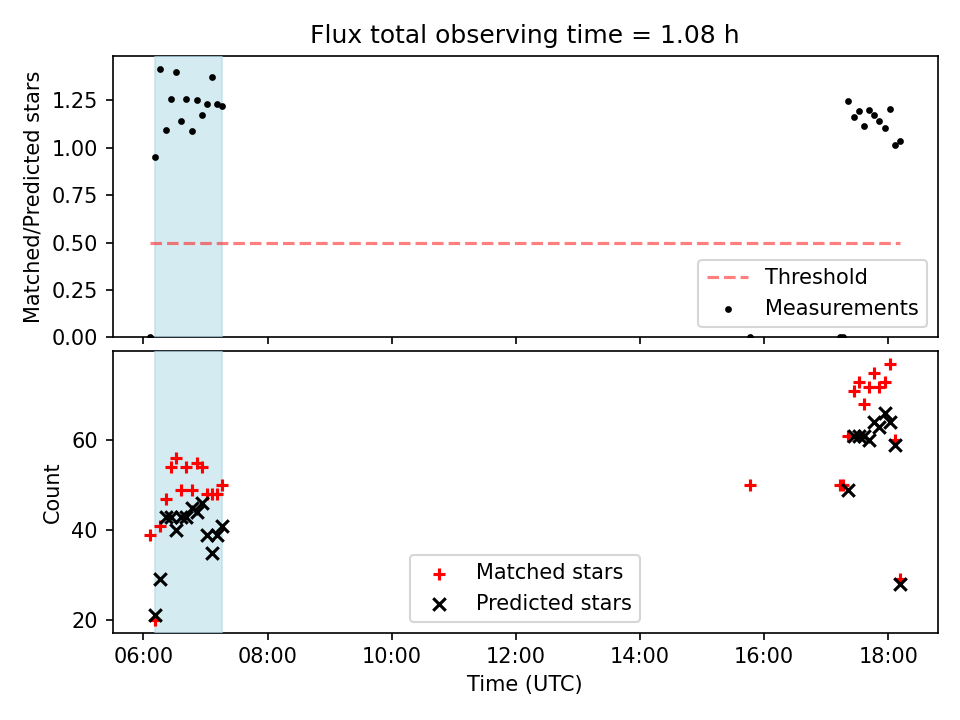 Flux total observing time = 1.08 h

Matched/Predicted stars

1.25
1.00
0.75
0.50
0.25
0.00

Threshold
Measurements

Count

60
40
20

Matched stars
Predicted stars

06:00
08:00
10:00
12:00
14:00
16:00
18:00

Time (UTC)